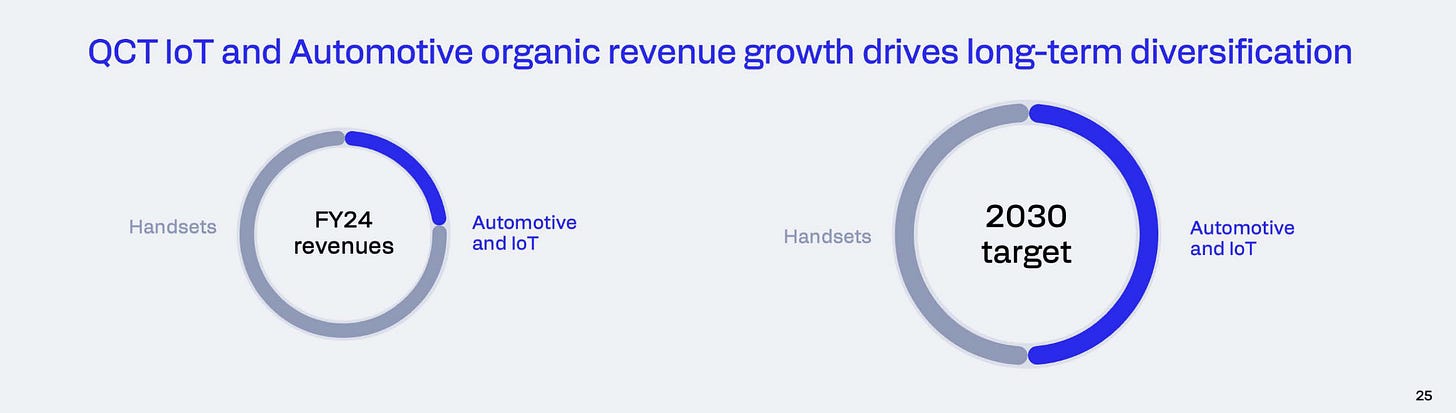 QCT IoT and Automotive organic revenue growth drives long-term diversification

Handsets

FY24 revenues

Automotive and IoT

Handsets

2030 target

Automotive and IoT

25